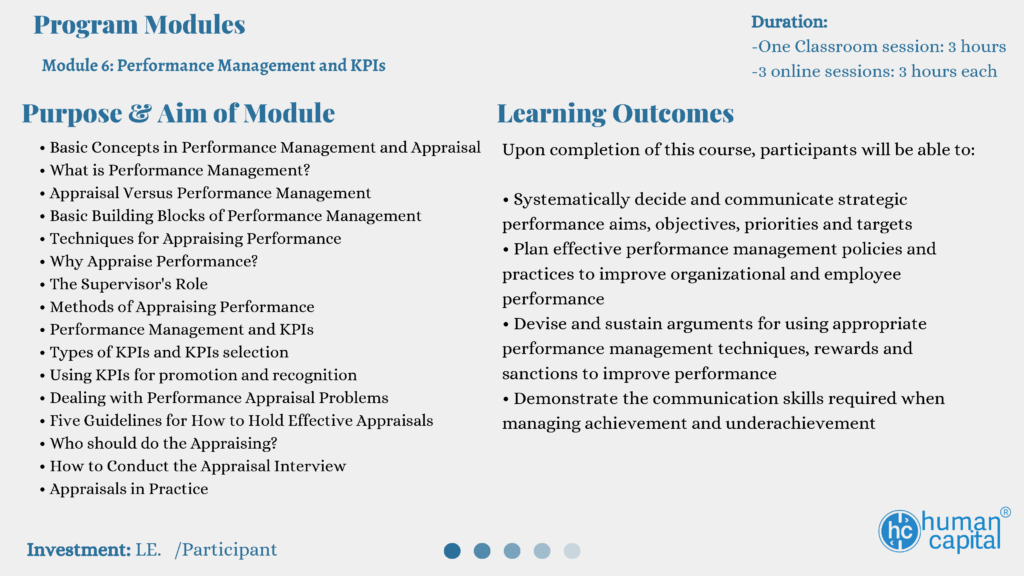 Program Modules

Module 6: Performance Management and KPIs

Duration:
-One Classroom session: 3 hours
-3 online sessions: 3 hours each

Purpose & Aim of Module

• Basic Concepts in Performance Management and Appraisal
• What is Performance Management?
• Appraisal Versus Performance Management
• Basic Building Blocks of Performance Management
• Techniques for Appraising Performance
• Why Appraise Performance?
• The Supervisor's Role
• Methods of Appraising Performance
• Performance Management and KPIs
• Types of KPIs and KPIs selection
• Using KPIs for promotion and recognition
• Dealing with Performance Appraisal Problems
• Five Guidelines for How to Hold Effective Appraisals
• Who should do the Appraising?
• How to Conduct the Appraisal Interview
• Appraisals in Practice

Learning Outcomes

Upon completion of this course, participants will be able to:

• Systematically decide and communicate strategic performance aims, objectives, priorities and targets
• Plan effective performance management policies and practices to improve organizational and employee performance
• Devise and sustain arguments for using appropriate performance management techniques, rewards and sanctions to improve performance
• Demonstrate the communication skills required when managing achievement and underachievement

Investment: LE. /Participant

hc human capital ®